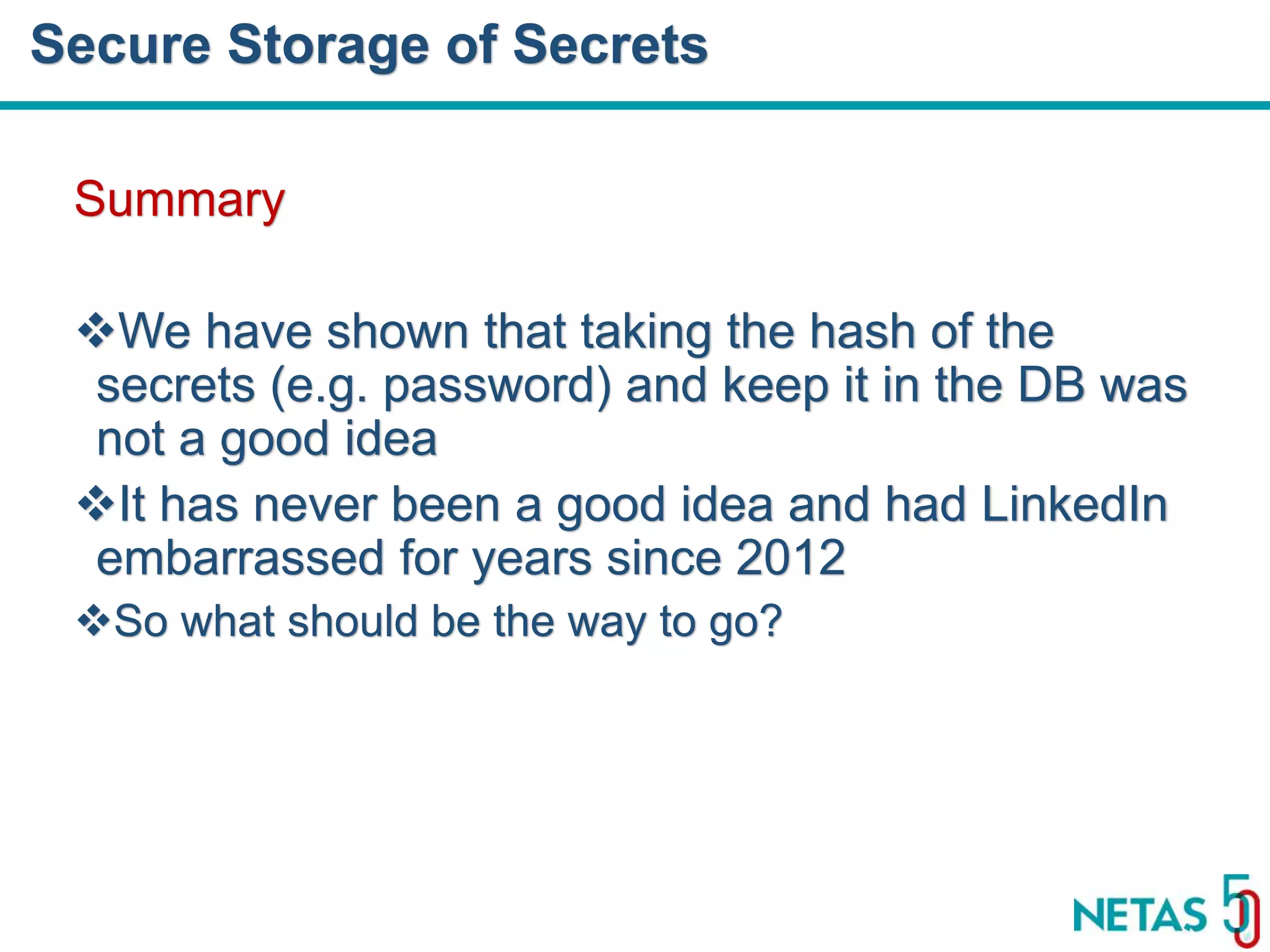 Secure Storage of Secrets

Summary

❖We have shown that taking the hash of the secrets (e.g. password) and keep it in the DB was not a good idea

❖It has never been a good idea and had LinkedIn embarrassed for years since 2012

❖So what should be the way to go?

NETAS 50